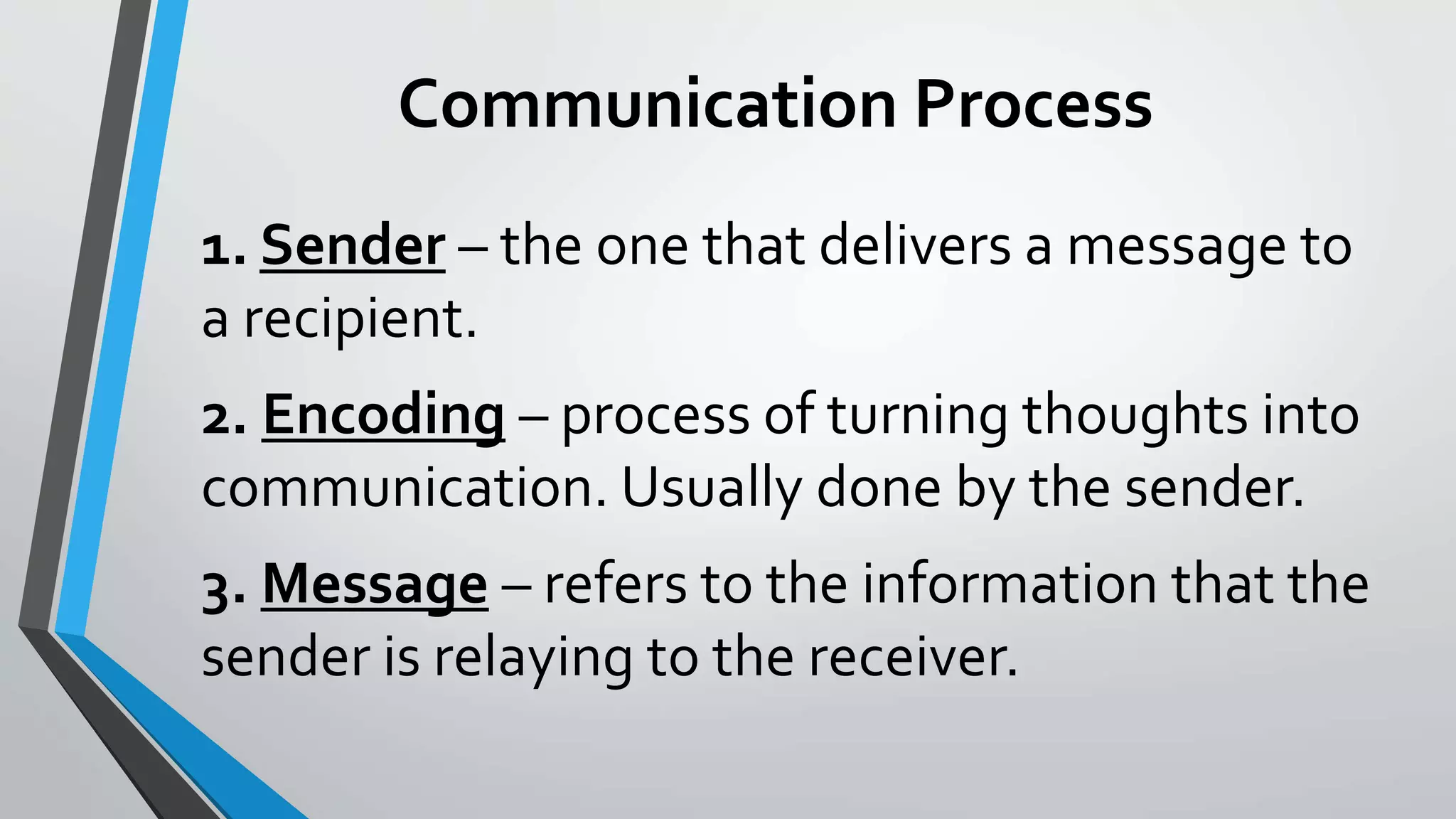 Communication Process

1. Sender – the one that delivers a message to a recipient.

2. Encoding – process of turning thoughts into communication. Usually done by the sender.

3. Message – refers to the information that the sender is relaying to the receiver.